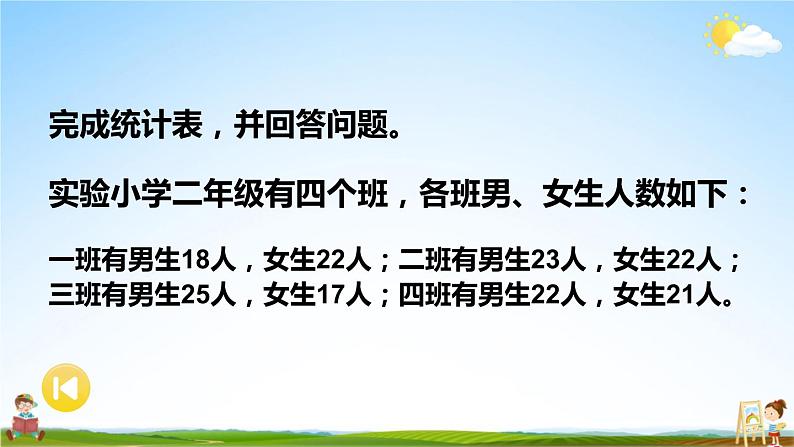 完成统计表，并回答问题。

实验小学二年级有四个班，各班男、女生人数如下：

一班有男生18人，女生22人；二班有男生23人，女生22人；三班有男生25人，女生17人；四班有男生22人，女生21人。